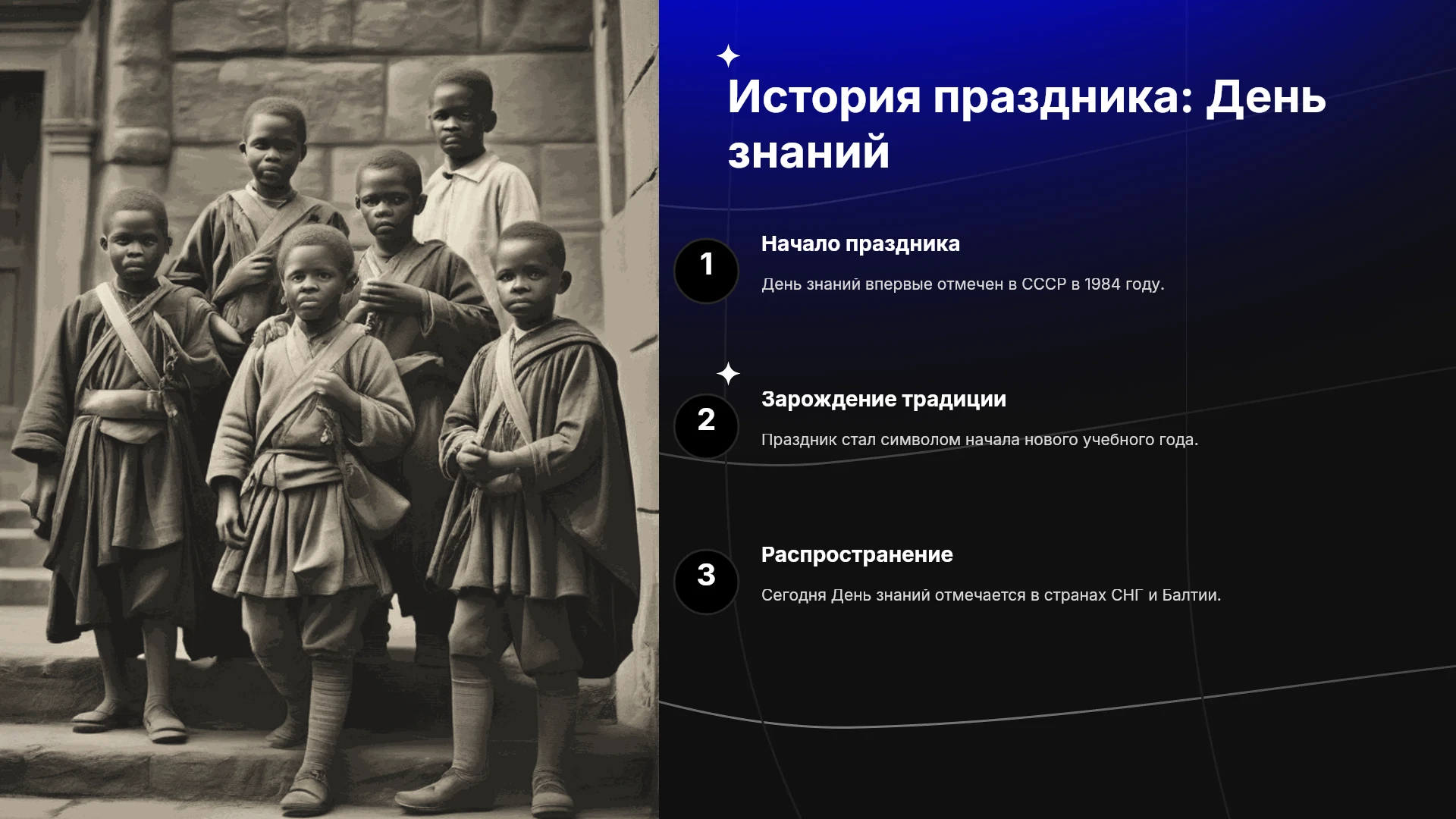 История праздника: День знаний

1

Начало праздника

День знаний впервые отмечен в СССР в 1984 году.

2

Зарождение традиции

Праздник стал символом начала нового учебного года.

3

Распространение

Сегодня День знаний отмечается в странах СНГ и Балтии.